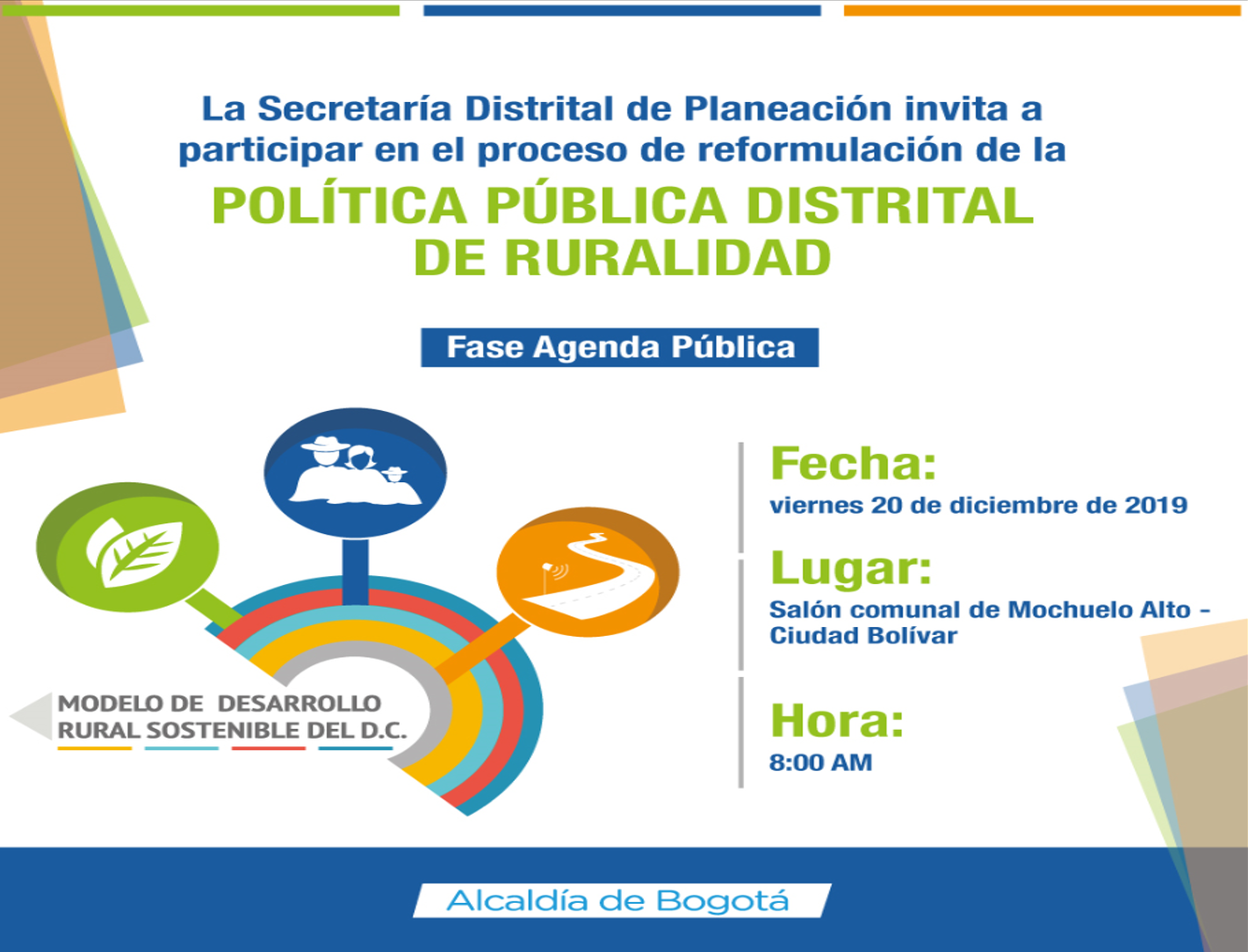 La Secretaría Distrital de Planeación invita a participar en el proceso de reformulación de la

POLÍTICA PÚBLICA DISTRITAL DE RURALIDAD

Fase Agenda Pública

MODELO DE DESARROLLO RURAL SOSTENIBLE DEL D.C.

Fecha:
viernes 20 de diciembre de 2019

Lugar:
Salón comunal de Mochuelo Alto - Ciudad Bolívar

Hora:
8:00 AM

Alcaldía de Bogotá